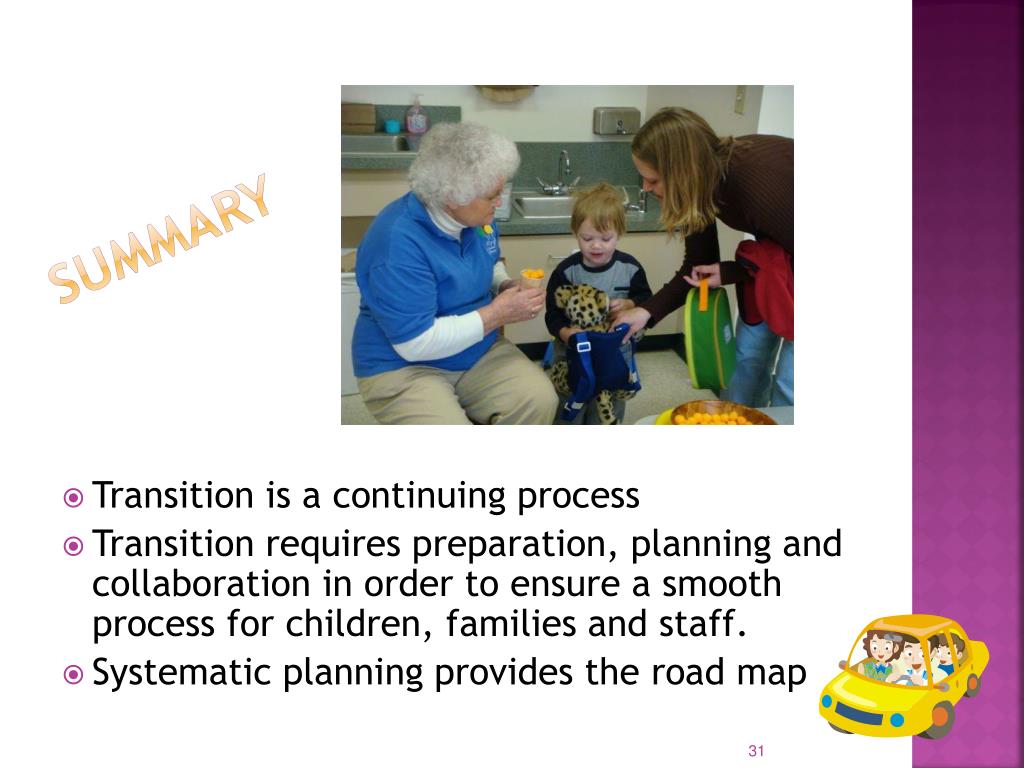 SUMMARY

Transition is a continuing process

Transition requires preparation, planning and collaboration in order to ensure a smooth process for children, families and staff.

Systematic planning provides the road map

31